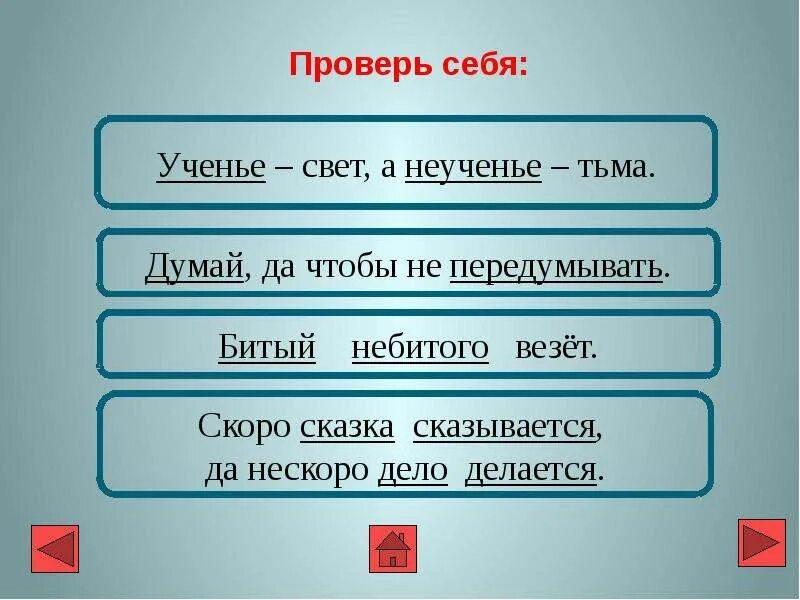 Проверь себя:

Ученье – свет, а неученье – тьма.

Думай, да чтобы не передумывать.

Битый небитого везёт.

Скоро сказка сказывается, да нескоро дело делается.